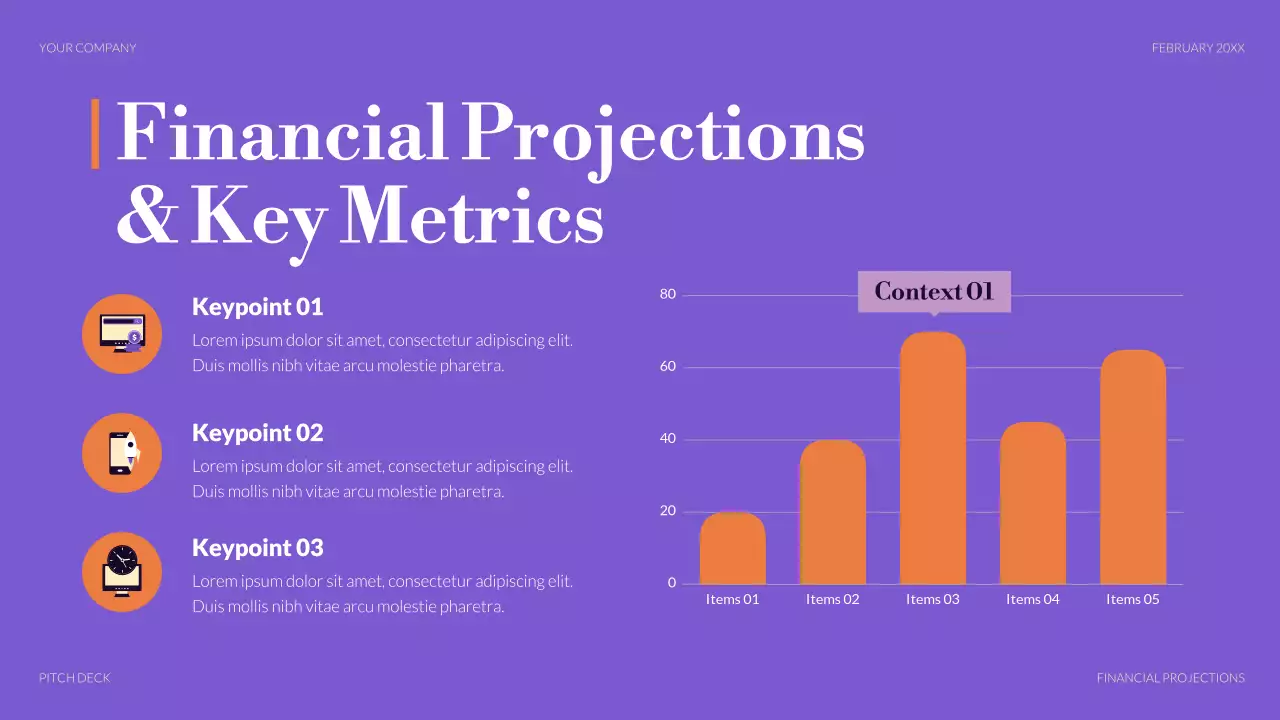 YOUR COMPANY

FEBRUARY 20XX

Financial Projections & Key Metrics

Keypoint 01

Lorem ipsum dolor sit amet, consectetur adipiscing elit. Duis mollis nibh vitae arcu molestie pharetra.

Keypoint 02

Lorem ipsum dolor sit amet, consectetur adipiscing elit. Duis mollis nibh vitae arcu molestie pharetra.

Keypoint 03

Lorem ipsum dolor sit amet, consectetur adipiscing elit. Duis mollis nibh vitae arcu molestie pharetra.

Context 01

80
60
40
20
0

Items 01 Items 02 Items 03 Items 04 Items 05

PITCH DECK

FINANCIAL PROJECTIONS